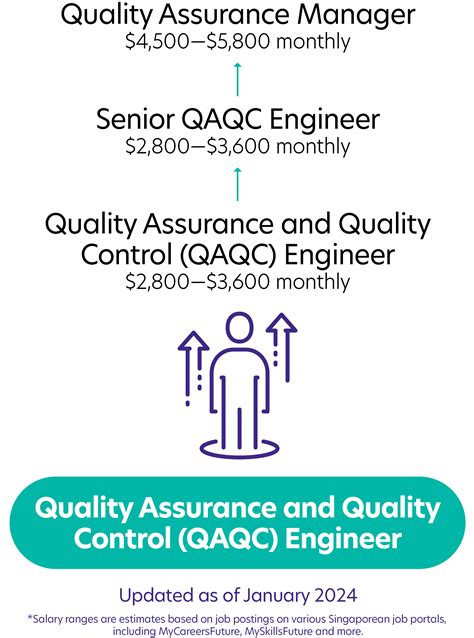 Quality Assurance Manager
\$4,500—\$5,800 monthly

Senior QAQC Engineer
\$2,800—\$3,600 monthly

Quality Assurance and Quality Control (QAQC) Engineer
\$2,800—\$3,600 monthly

Quality Assurance and Quality Control (QAQC) Engineer

Updated as of January 2024

*Salary ranges are estimates based on job postings on various Singaporean job portals, including MyCareersFuture, MySkillsFuture and more.